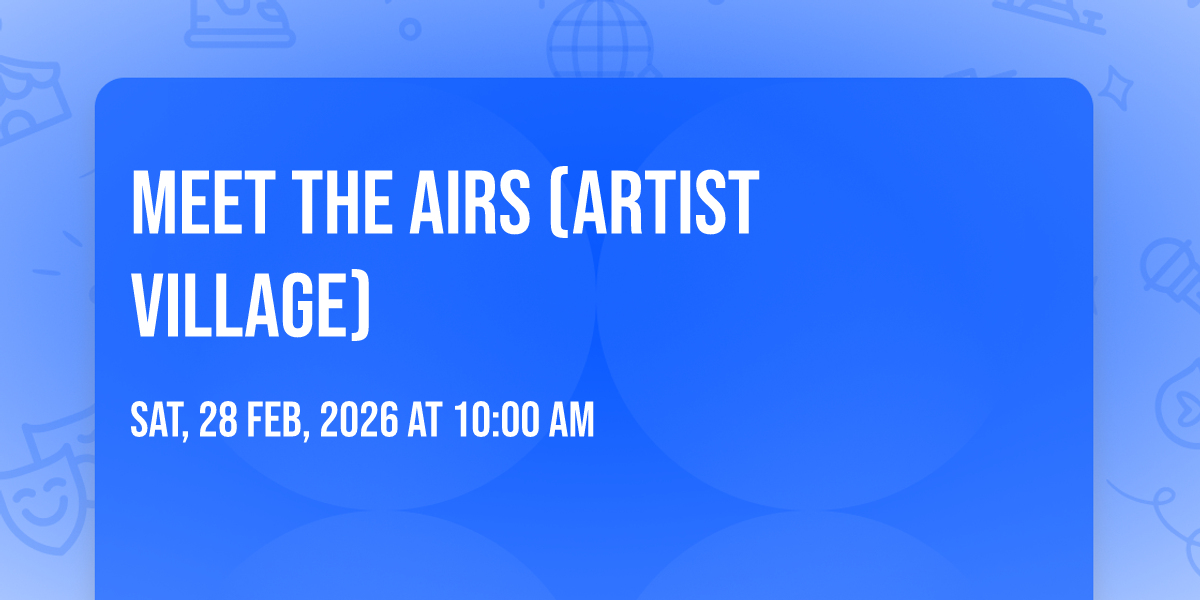 MEET THE AIRS (ARTIST VILLAGE)

SAT, 28 FEB, 2026 AT 10:00 AM